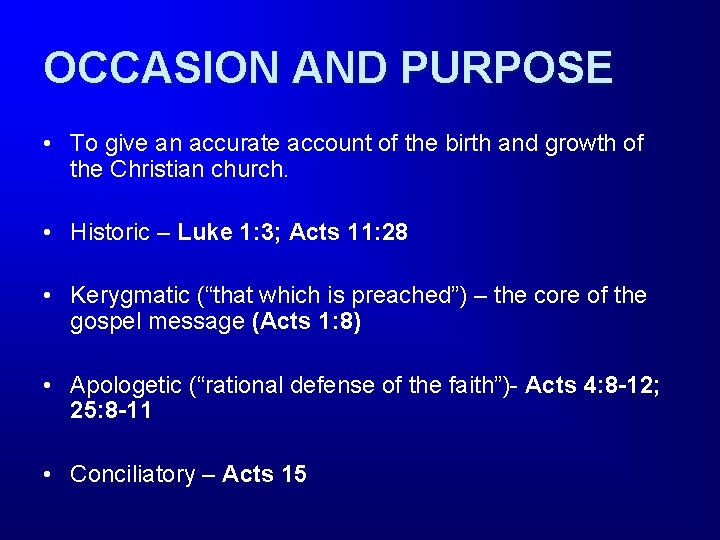 OCCASION AND PURPOSE

• To give an accurate account of the birth and growth of the Christian church.

• Historic – Luke 1:3; Acts 11:28

• Kerygmatic (“that which is preached”) – the core of the gospel message (Acts 1:8)

• Apologetic (“rational defense of the faith”)- Acts 4:8-12; 25:8-11

• Conciliatory – Acts 15